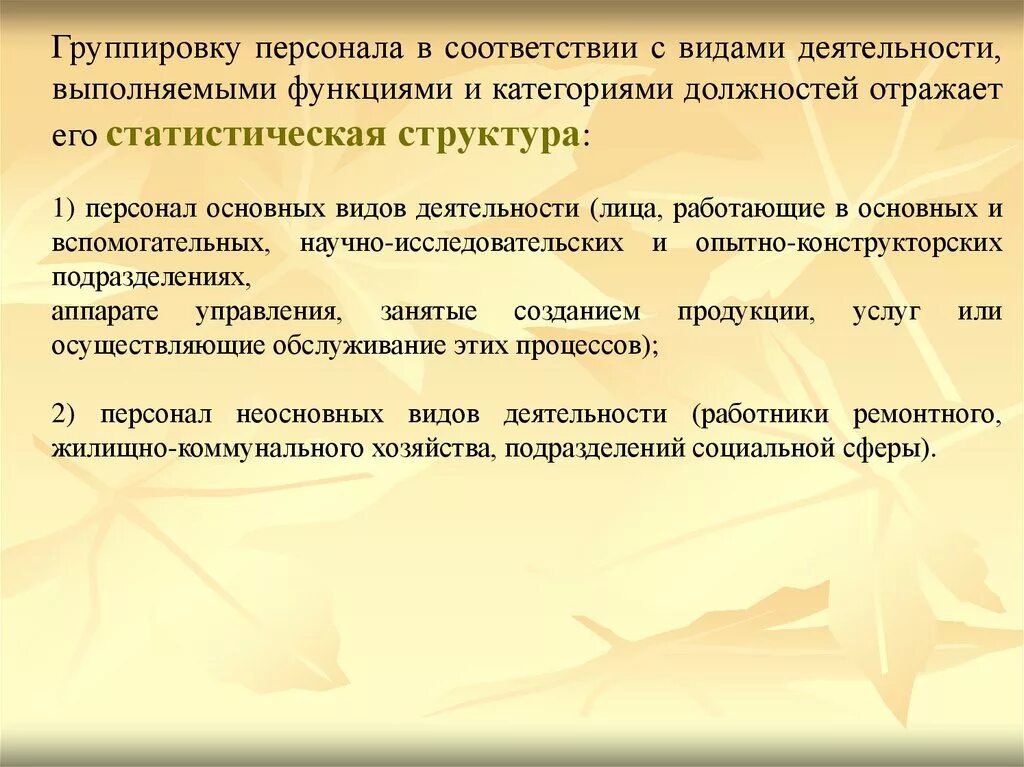 Группировку персонала в соответствии с видами деятельности, выполняемыми функциями и категориями должностей отражает его статистическая структура:

1) персонал основных видов деятельности (лица, работающие в основных и вспомогательных, научно-исследовательских и опытно-конструкторских подразделениях,
аппарате управления, занятые созданием продукции, услуг или осуществляющие обслуживание этих процессов);

2) персонал неосновных видов деятельности (работники ремонтного, жилищно-коммунального хозяйства, подразделений социальной сферы).